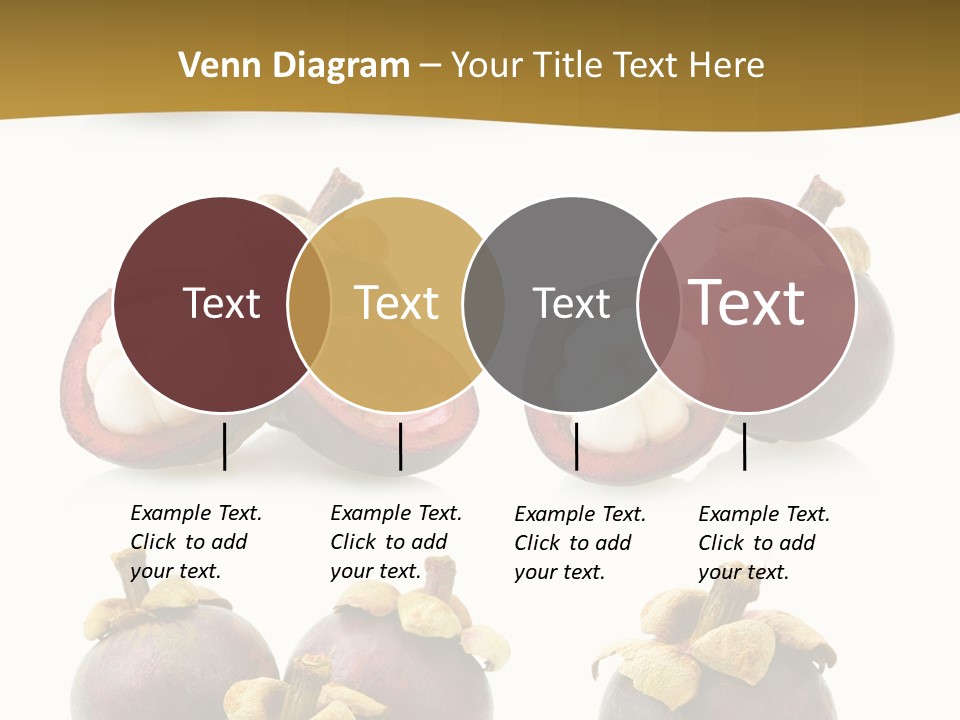 Venn Diagram – Your Title Text Here

Text

Text

Text

Text

Example Text. Click to add your text.

Example Text. Click to add your text.

Example Text. Click to add your text.

Example Text. Click to add your text.